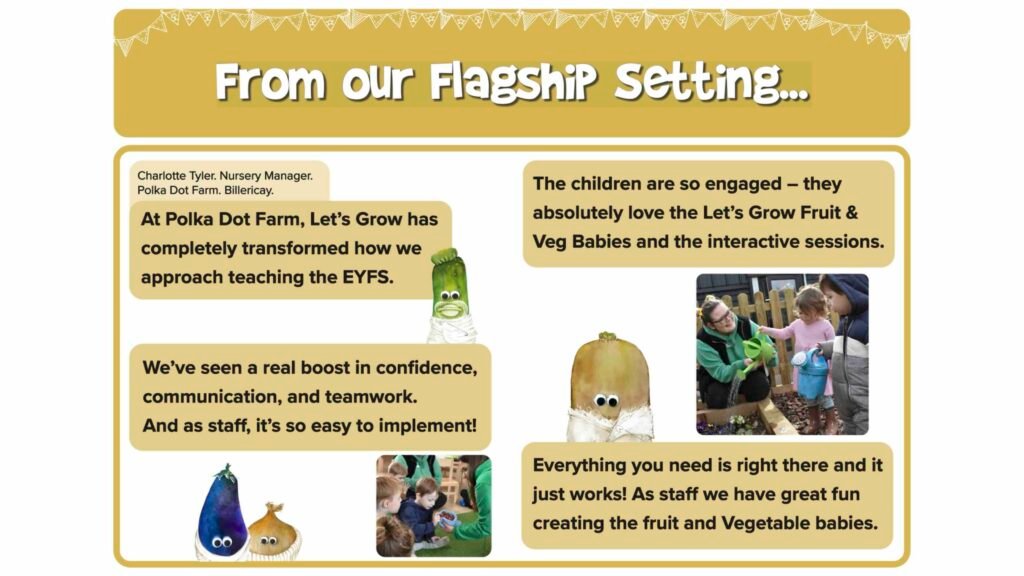 From our Flagship Setting...

Charlotte Tyler. Nursery Manager.
Polka Dot Farm. Billericay.

At Polka Dot Farm, Let's Grow has completely transformed how we approach teaching the EYFS.

We've seen a real boost in confidence, communication, and teamwork.
And as staff, it's so easy to implement!

The children are so engaged – they absolutely love the Let's Grow Fruit & Veg Babies and the interactive sessions.

Everything you need is right there and it just works! As staff we have great fun creating the fruit and Vegetable babies.